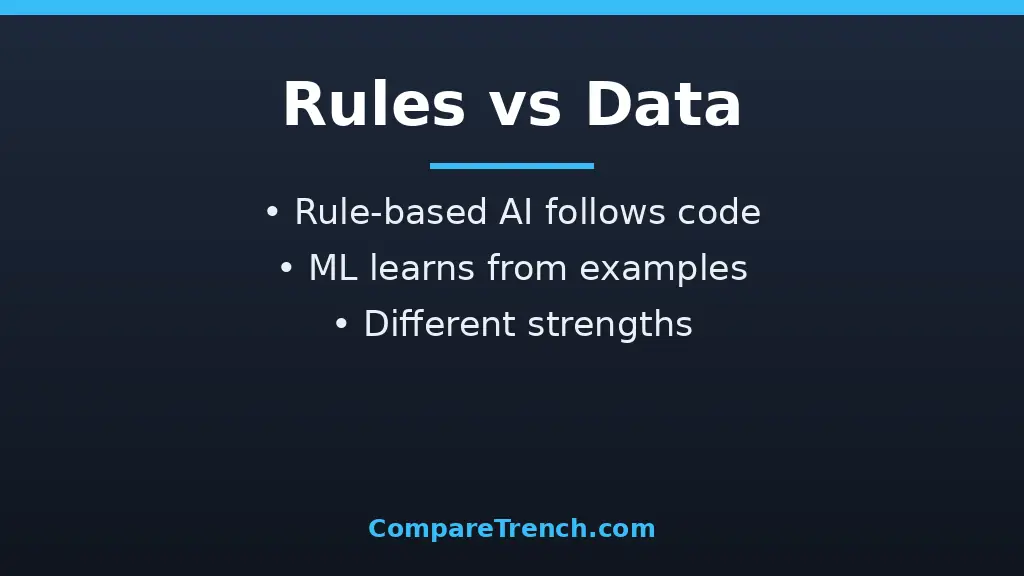 Rules vs Data

• Rule-based AI follows code
• ML learns from examples
• Different strengths

CompareTrench.com